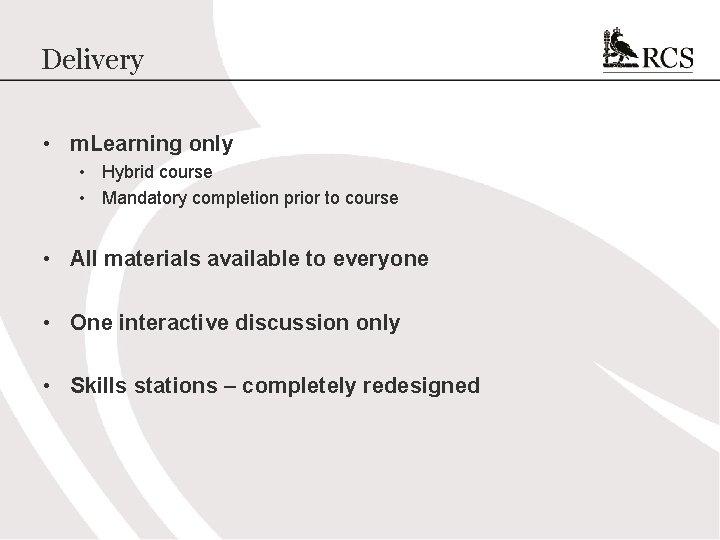 Delivery

RCS

• mLearning only
  • Hybrid course
  • Mandatory completion prior to course

• All materials available to everyone

• One interactive discussion only

• Skills stations – completely redesigned